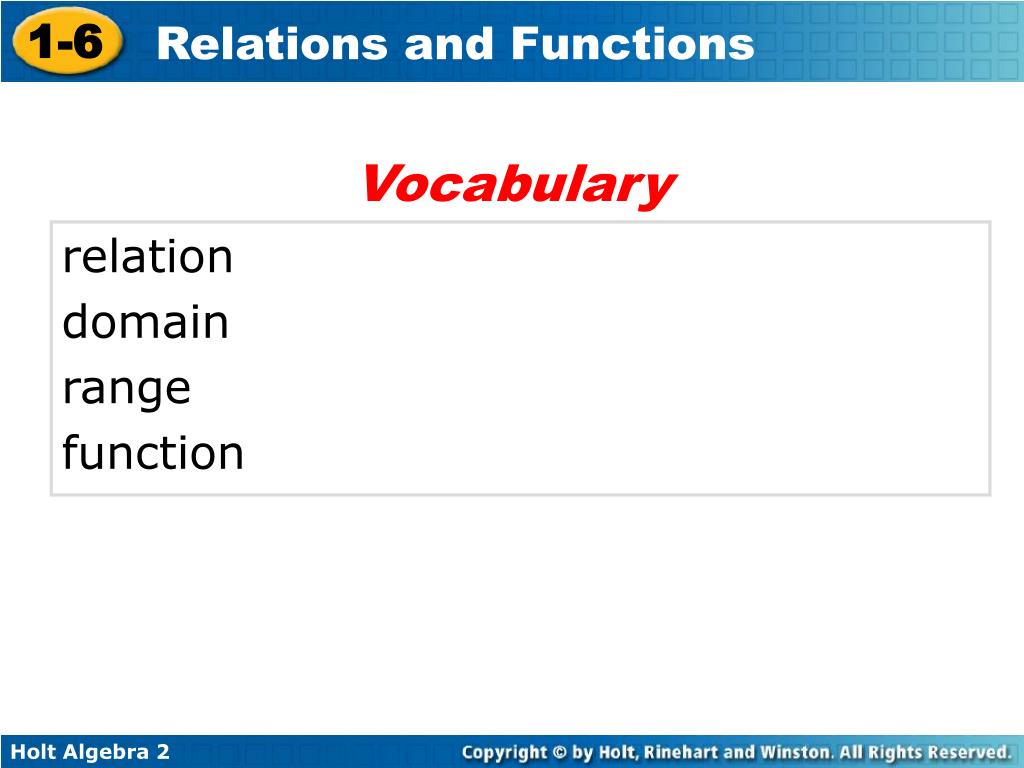 1-6 Relations and Functions

Vocabulary

relation
domain
range
function

Holt Algebra 2

Copyright © by Holt, Rinehart and Winston. All Rights Reserved.